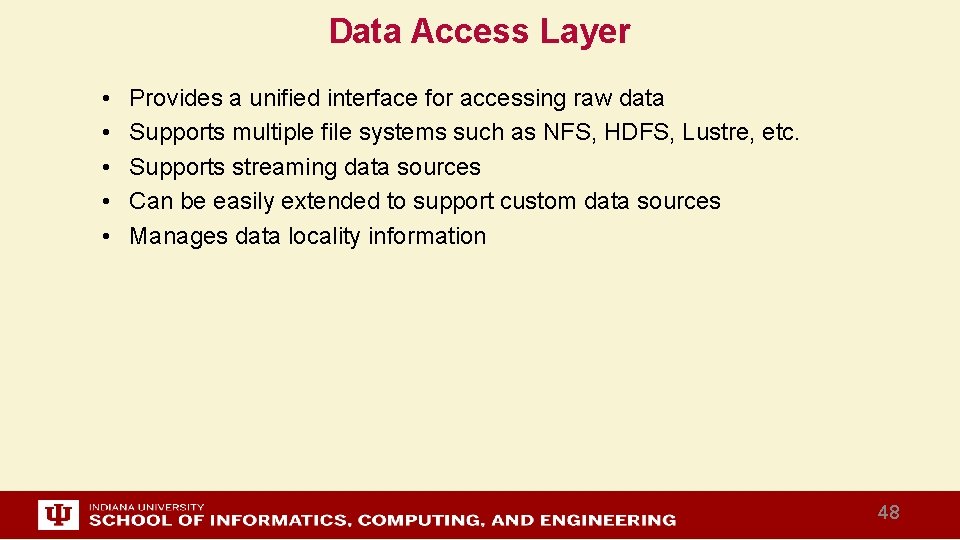 Data Access Layer

• Provides a unified interface for accessing raw data
• Supports multiple file systems such as NFS, HDFS, Lustre, etc.
• Supports streaming data sources
• Can be easily extended to support custom data sources
• Manages data locality information

INDIANA UNIVERSITY
SCHOOL OF INFORMATICS, COMPUTING, AND ENGINEERING

48